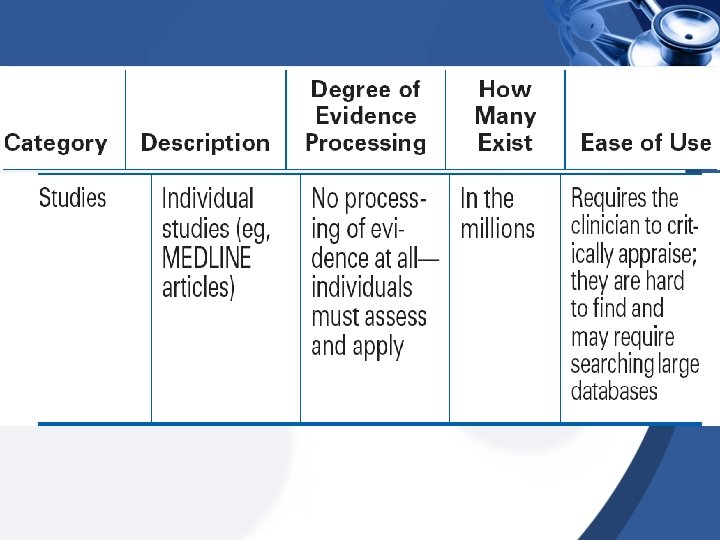 | Category | Description | Degree of Evidence Processing | How Many Exist | Ease of Use |
|---|---|---|---|---|
| Studies | Individual studies (eg, MEDLINE articles) | No processing of evidence at all—individuals must assess and apply | In the millions | Requires the clinician to critically appraise; they are hard to find and may require searching large databases |